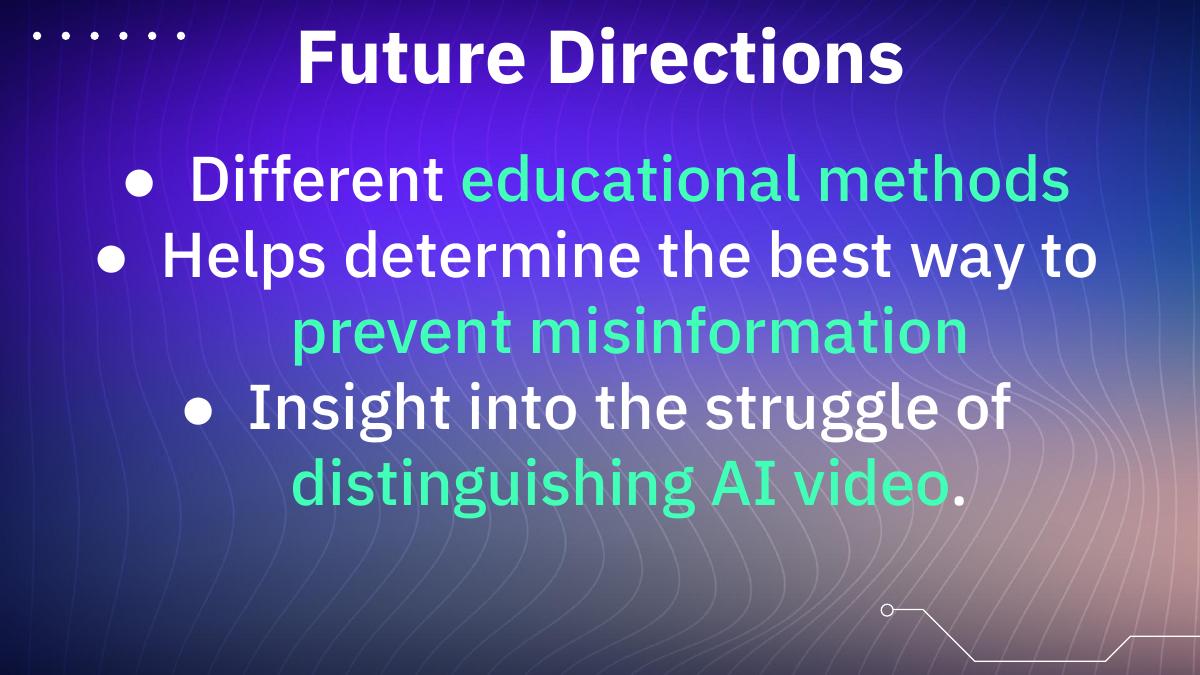 Future Directions

● Different educational methods
● Helps determine the best way to prevent misinformation
● Insight into the struggle of distinguishing AI video.